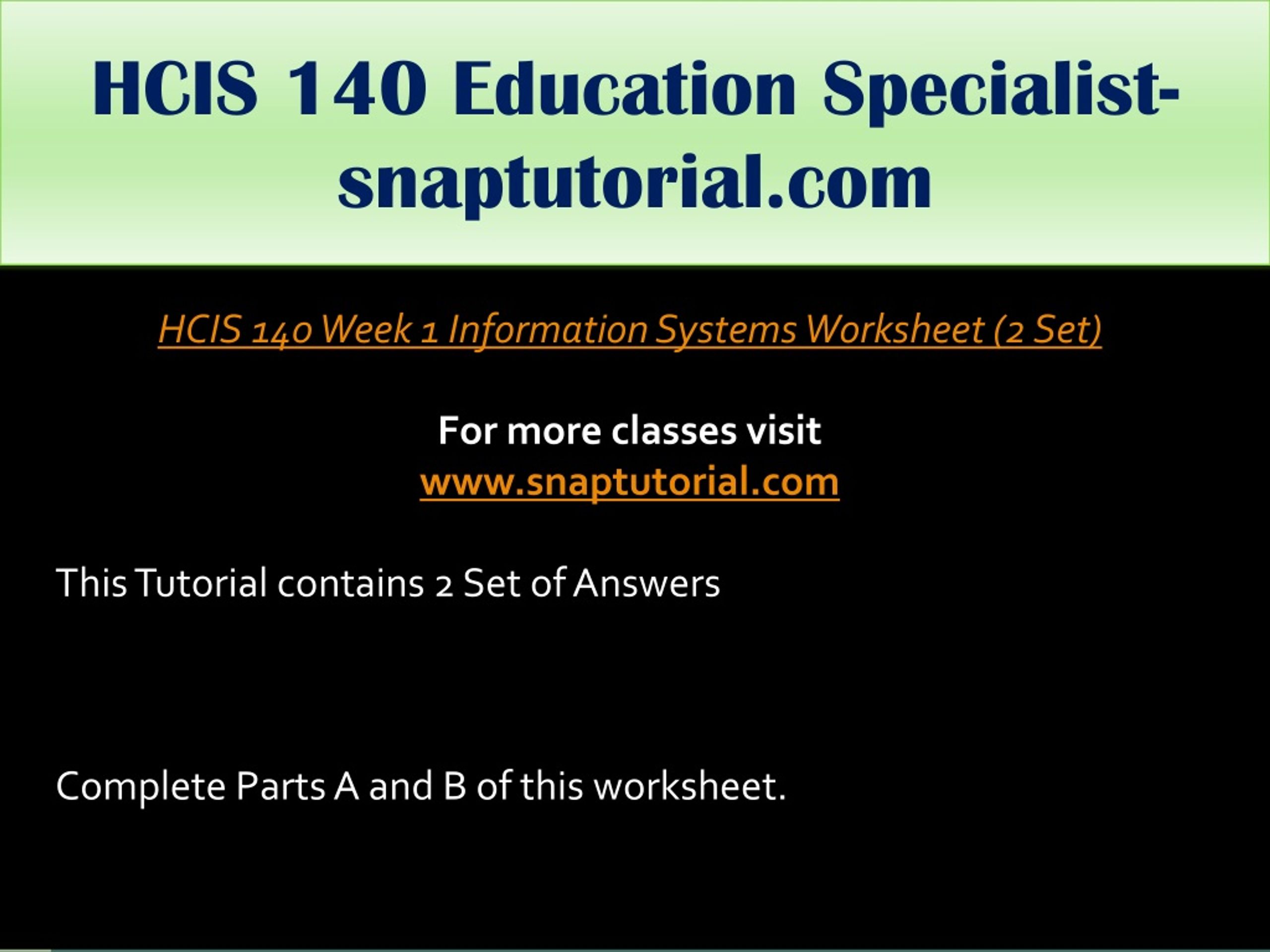 HCIS 140 Education Specialist-snaptutorial.com

HCIS 140 Week 1 Information Systems Worksheet (2 Set)

For more classes visit
www.snaptutorial.com

This Tutorial contains 2 Set of Answers

Complete Parts A and B of this worksheet.